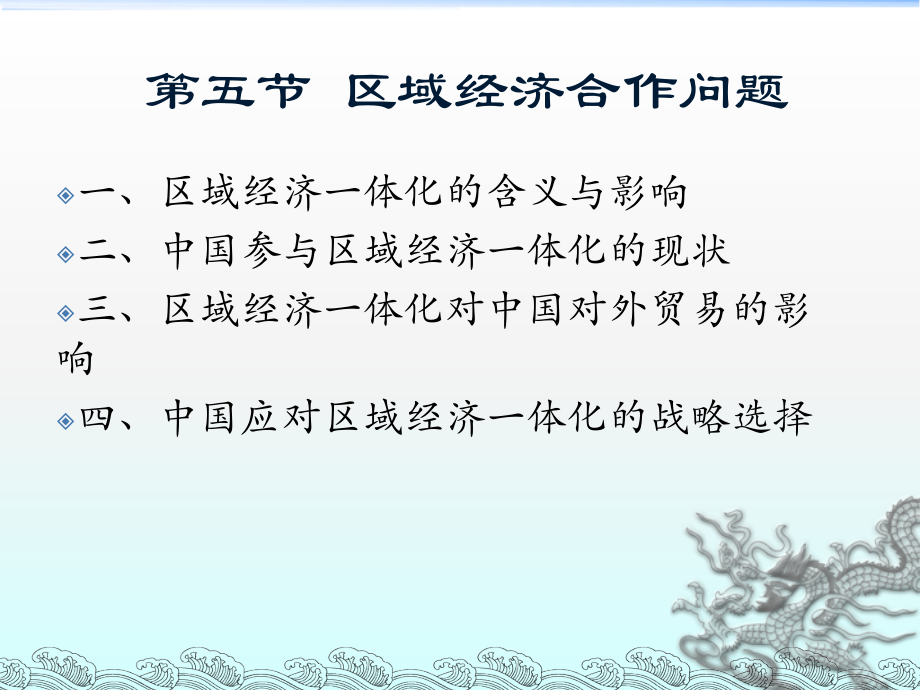 第五节 区域经济合作问题

一、区域经济一体化的含义与影响

二、中国参与区域经济一体化的现状

三、区域经济一体化对中国对外贸易的影响

四、中国应对区域经济一体化的战略选择